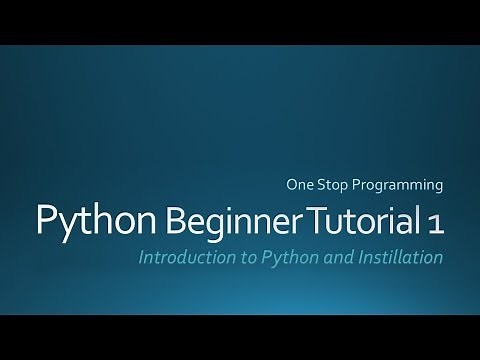 One Stop Programming

Python Beginner Tutorial 1

Introduction to Python and Instillation